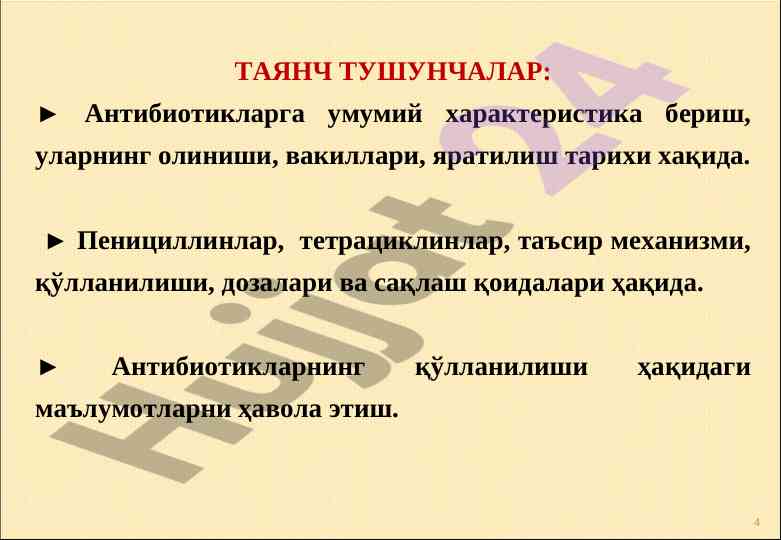 ТАЯНЧ ТУШУНЧАЛАР:

► Антибиотикларга умумий характеристика бериш, уларнинг олиниши, вакиллари, яратилиш тарихи хақида.

► Пенициллинлар, тетрациклинлар, таъсир механизми, қўлланилиши, дозалари ва сақлаш қоидалари ҳақида.

► Антибиотикларнинг қўлланилиши ҳақидаги маълумотларни ҳавола этиш.

Hujjat 24

4